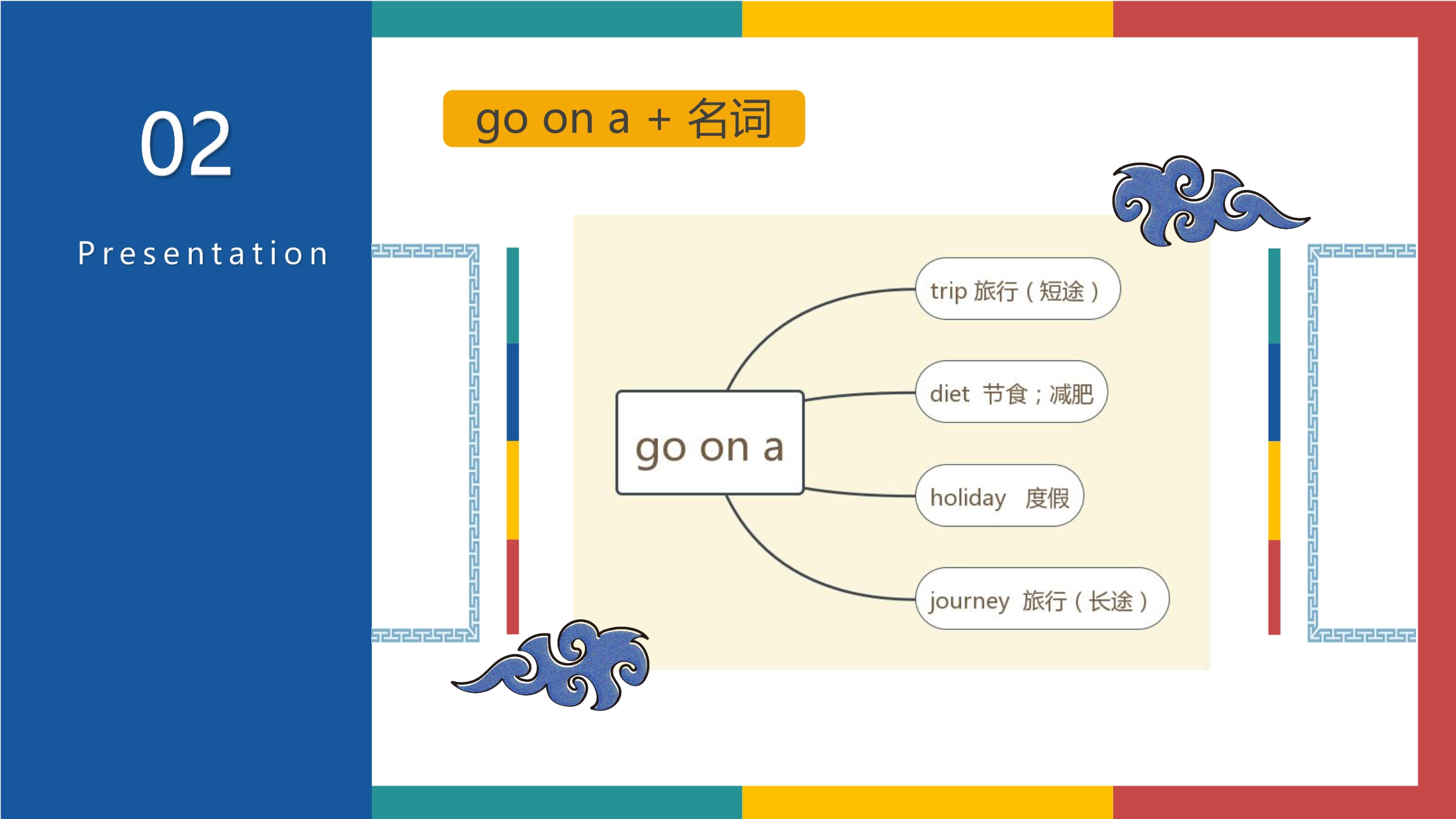 02

Presentation

go on a + 名词

go on a

trip 旅行（短途）

diet 节食；减肥

holiday 度假

journey 旅行（长途）